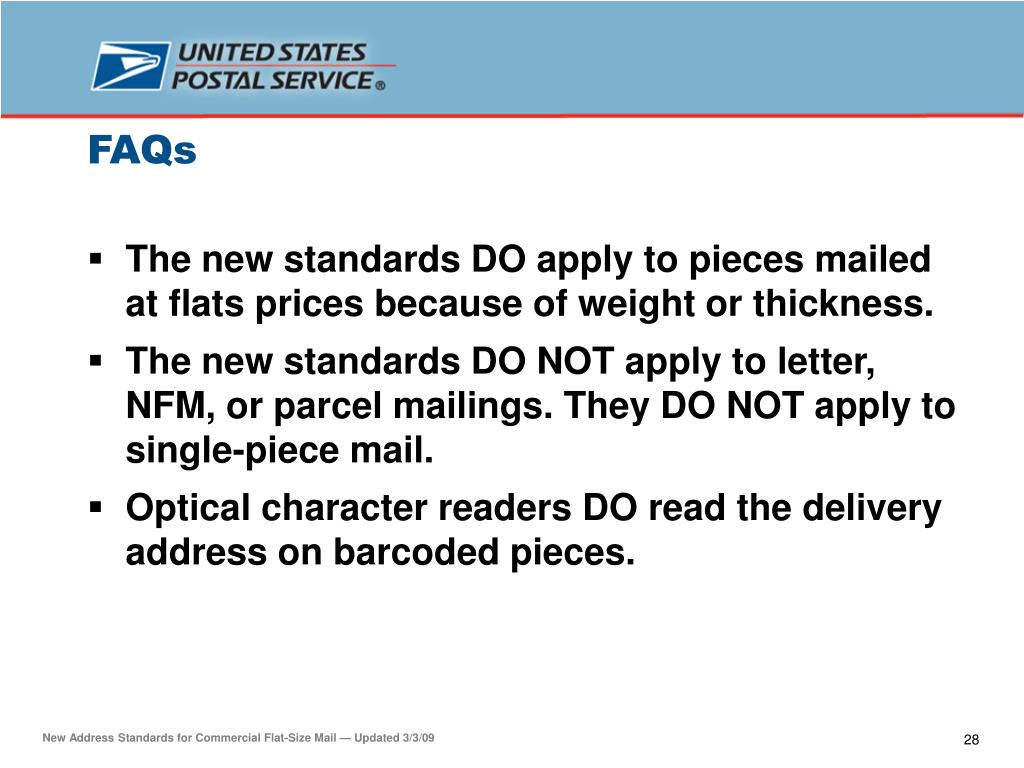 UNITED STATES POSTAL SERVICE®

FAQs

▪ The new standards DO apply to pieces mailed at flats prices because of weight or thickness.

▪ The new standards DO NOT apply to letter, NFM, or parcel mailings. They DO NOT apply to single-piece mail.

▪ Optical character readers DO read the delivery address on barcoded pieces.

New Address Standards for Commercial Flat-Size Mail — Updated 3/3/09

28